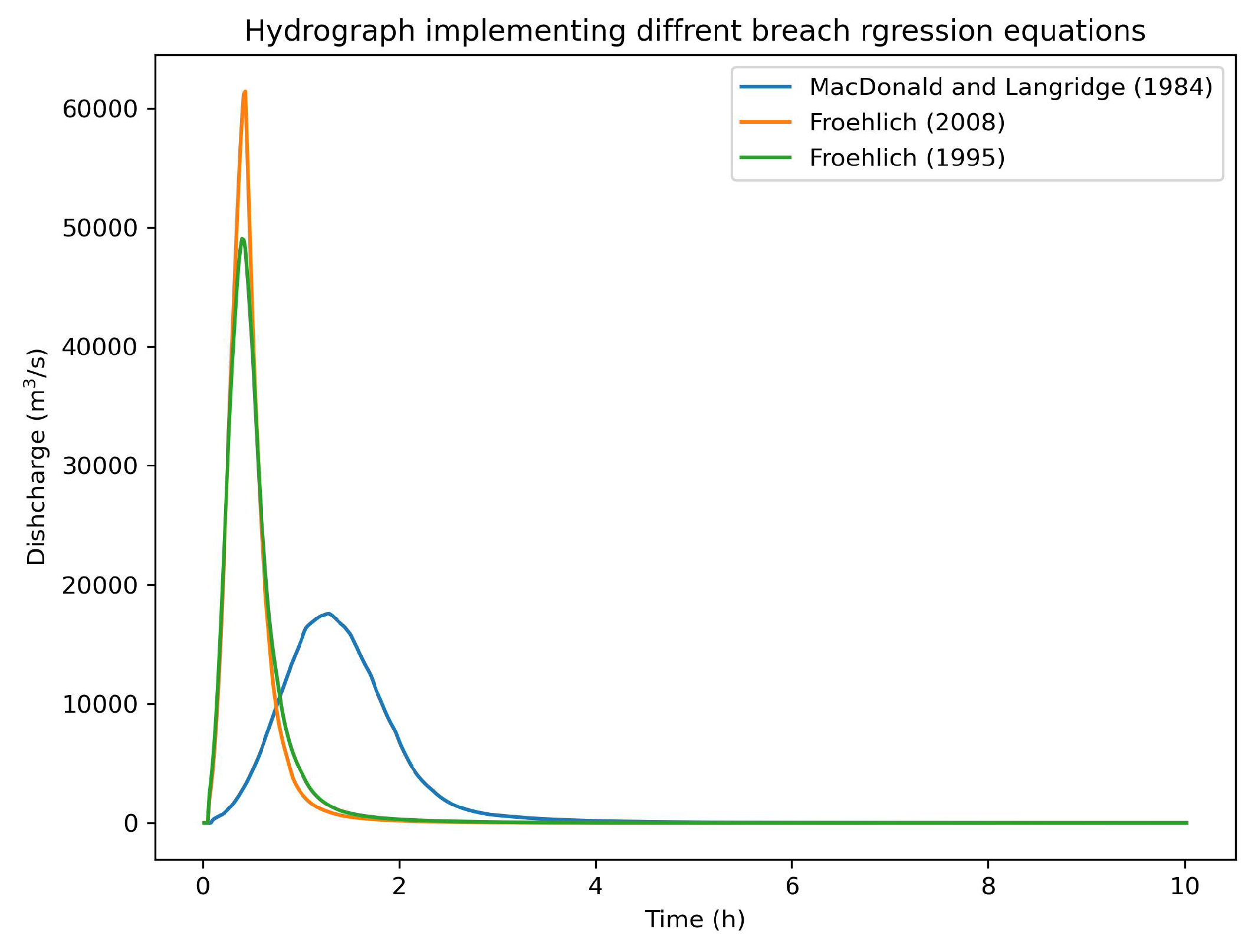 Hydrograph implementing diffrent breach rgression equations

MacDonald and Langridge (1984)
Froehlich (2008)
Froehlich (1995)

Dishcharge ($m^3/s$)

60000
50000
40000
30000
20000
10000
0

0
2
4
6
8
10

Time (h)